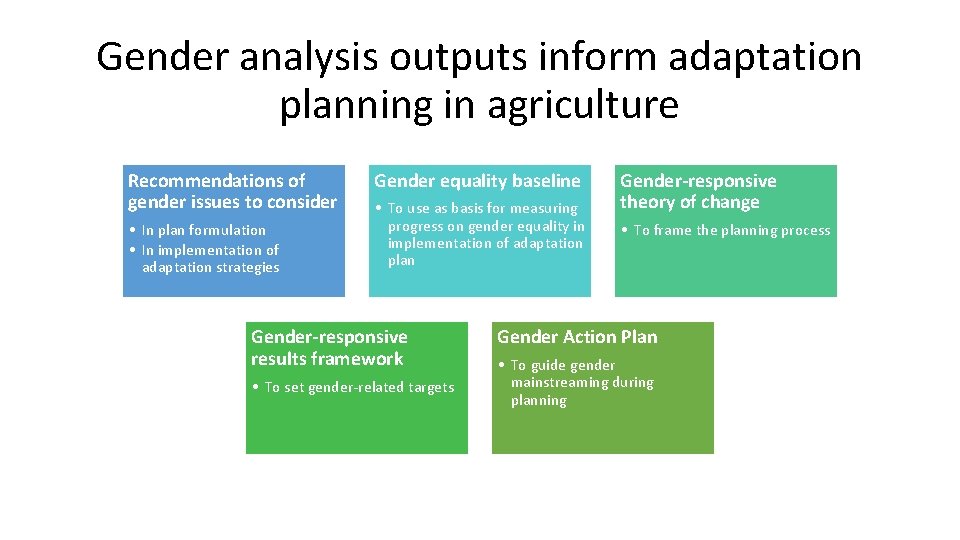 Gender analysis outputs inform adaptation planning in agriculture

Recommendations of gender issues to consider

• In plan formulation
• In implementation of adaptation strategies

Gender equality baseline

• To use as basis for measuring progress on gender equality in implementation of adaptation plan

Gender-responsive theory of change

• To frame the planning process

Gender-responsive results framework

• To set gender-related targets

Gender Action Plan

• To guide gender mainstreaming during planning